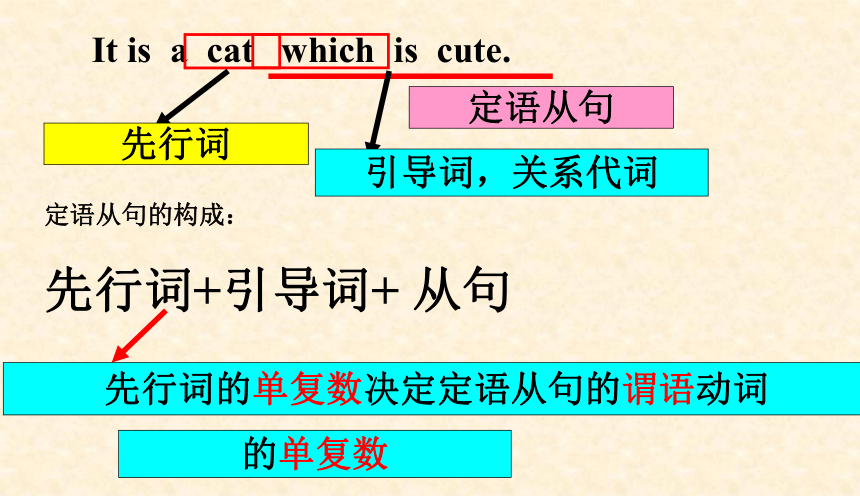 It is a cat which is cute.

定语从句

先行词

引导词，关系代词

定语从句的构成：

先行词+引导词+ 从句

先行词的单复数决定定语从句的谓语动词

的单复数